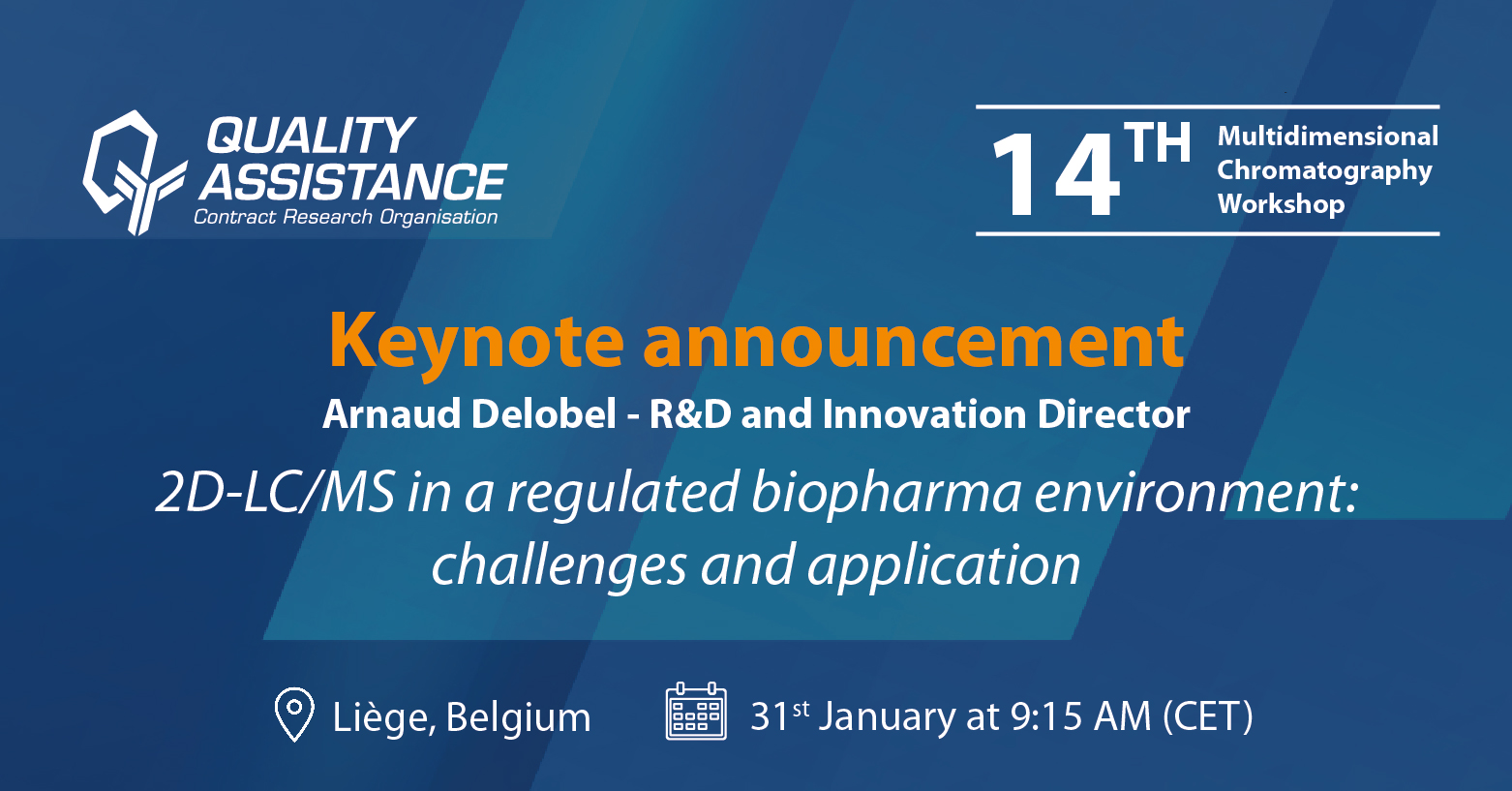 QUALITY ASSISTANCE
Contract Research Organisation

14TH Multidimensional Chromatography Workshop

Keynote announcement

Arnaud Delobel - R&D and Innovation Director

2D-LC/MS in a regulated biopharma environment: challenges and application

Liège, Belgium

31st January at 9:15 AM (CET)